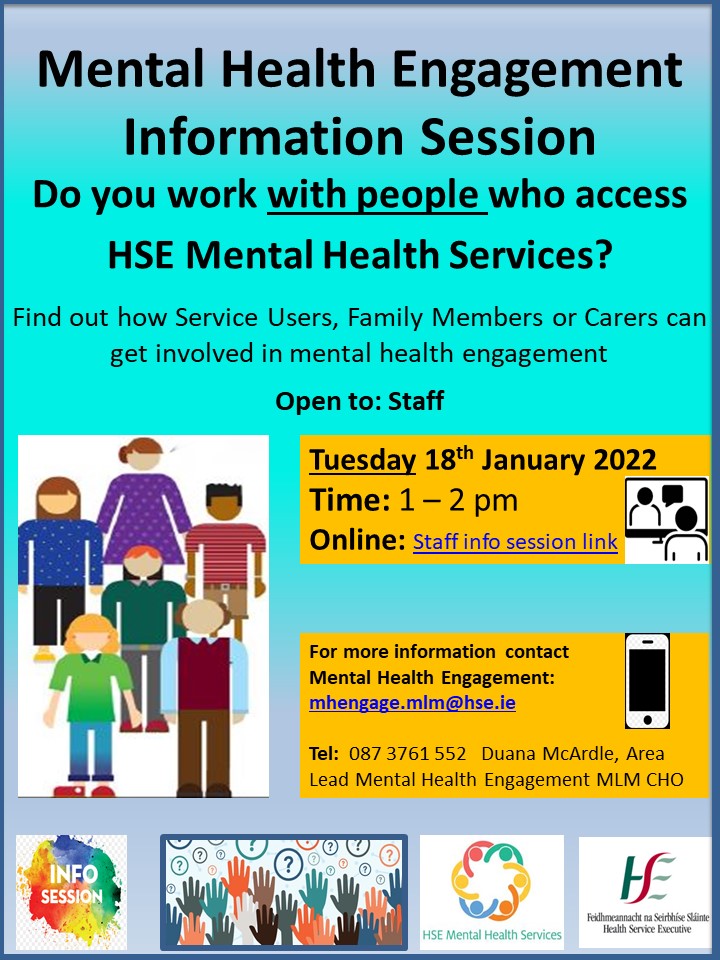 Mental Health Engagement Information Session

Do you work with people who access HSE Mental Health Services?

Find out how Service Users, Family Members or Carers can get involved in mental health engagement

Open to: Staff

Tuesday 18$^{th}$ January 2022
Time: 1 – 2 pm
Online: Staff info session link

For more information contact Mental Health Engagement: mhengage.mlm@hse.ie

Tel: 087 3761 552 Duana McArdle, Area Lead Mental Health Engagement MLM CHO

INFO SESSION

HSE Mental Health Services

HSE
Feidhmeannacht na Seirbhíse Sláinte
Health Service Executive